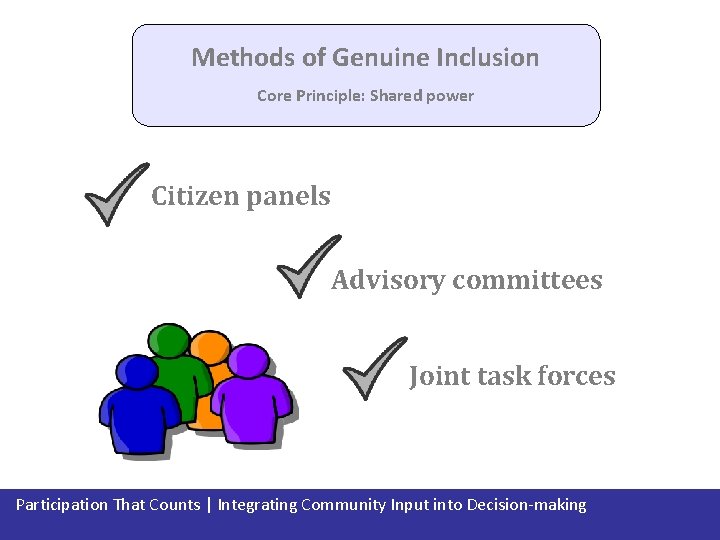 Methods of Genuine Inclusion

Core Principle: Shared power

Citizen panels

Advisory committees

Joint task forces

Participation That Counts | Integrating Community Input into Decision-making